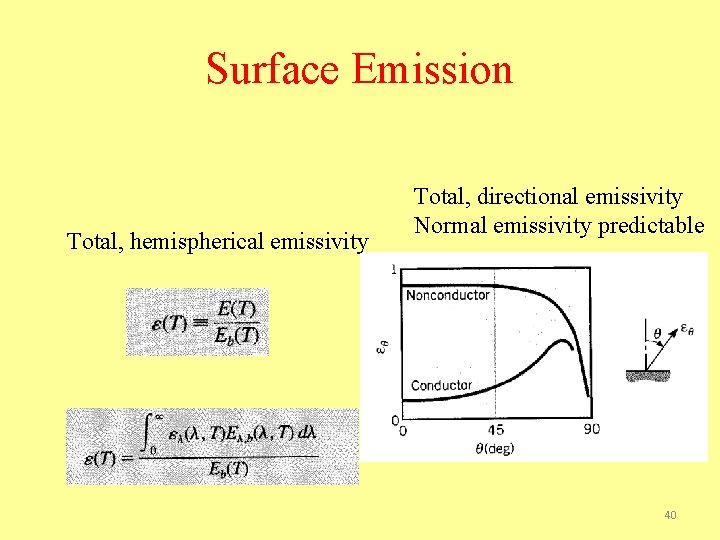 Surface Emission

Total, hemispherical emissivity

$\varepsilon(T) \equiv \frac{E(T)}{E_b(T)}$

$\varepsilon(T) = \frac{\int_0^\infty \varepsilon_\lambda(\lambda, T) E_{\lambda,b}(\lambda, T)\, d\lambda}{E_b(T)}$

Total, directional emissivity
Normal emissivity predictable

1
Nonconductor
$\varepsilon_\theta$
Conductor
0
0
45
90
$\theta$(deg)
$\theta$
$\varepsilon_\theta$

40